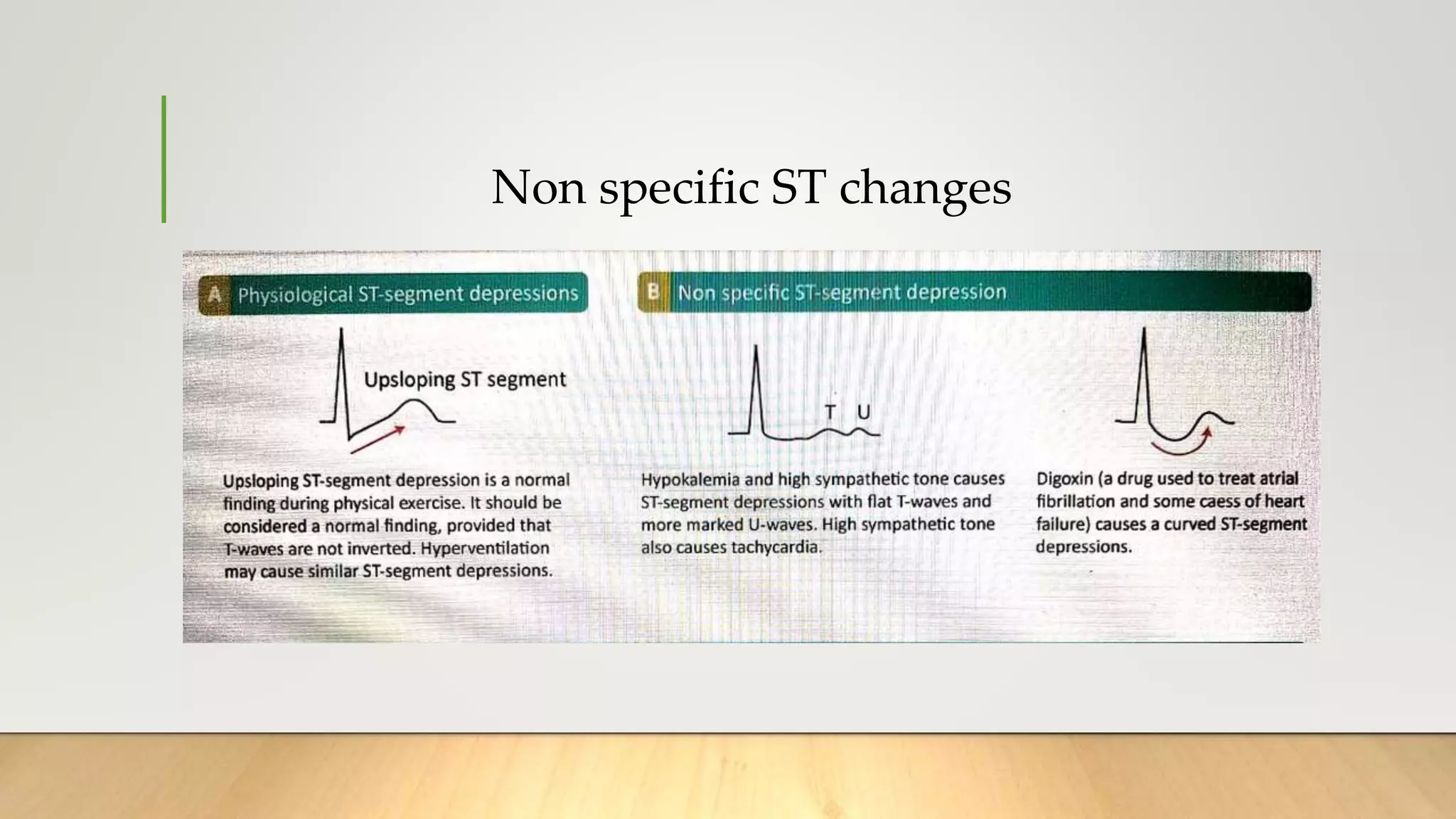 Non specific ST changes

A Physiological ST-segment depressions

Upsloping ST segment

Upsloping ST-segment depression is a normal finding during physical exercise. It should be considered a normal finding, provided that T-waves are not inverted. Hyperventilation may cause similar ST-segment depressions.

B Non specific ST-segment depression

T U

Hypokalemia and high sympathetic tone causes ST-segment depressions with flat T-waves and more marked U-waves. High sympathetic tone also causes tachycardia.

Digoxin (a drug used to treat atrial fibrillation and some caess of heart failure) causes a curved ST-segment depressions.